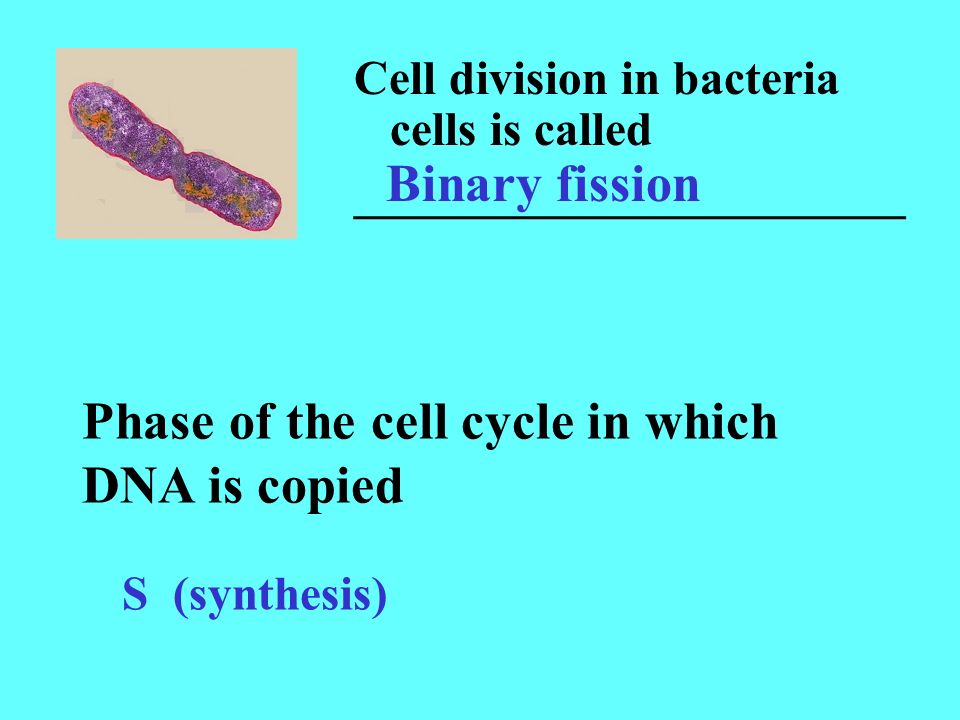 Cell division in bacteria cells is called

Binary fission

Phase of the cell cycle in which DNA is copied

S (synthesis)